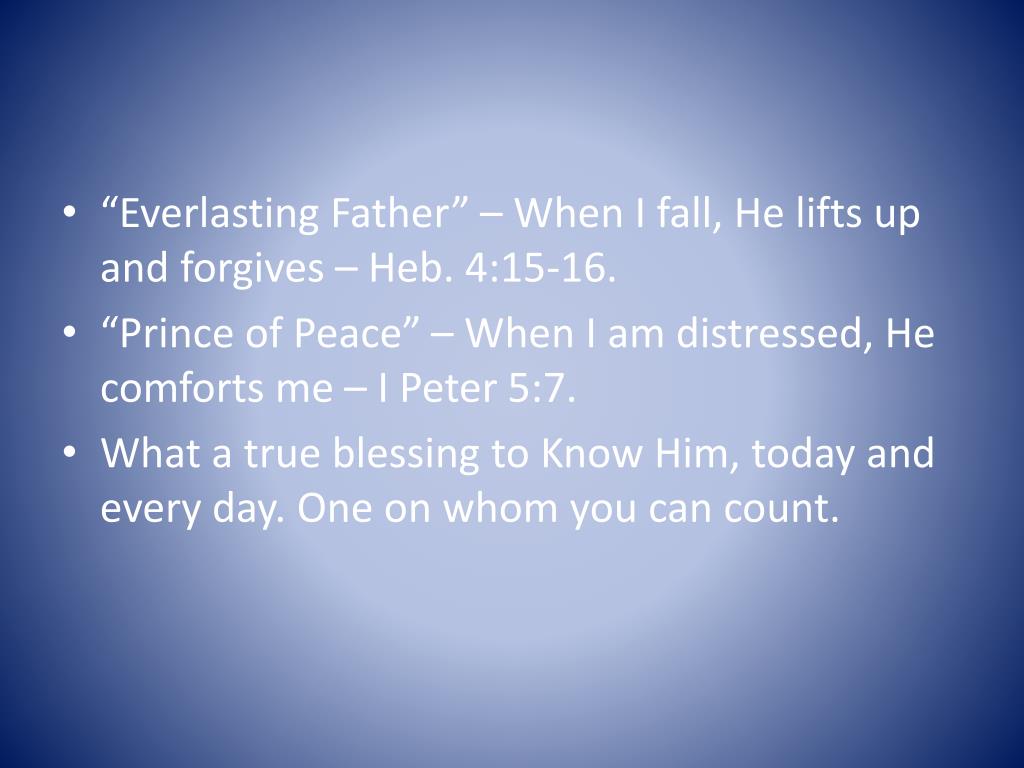 • “Everlasting Father” – When I fall, He lifts up and forgives – Heb. 4:15-16.

• “Prince of Peace” – When I am distressed, He comforts me – I Peter 5:7.

• What a true blessing to Know Him, today and every day. One on whom you can count.